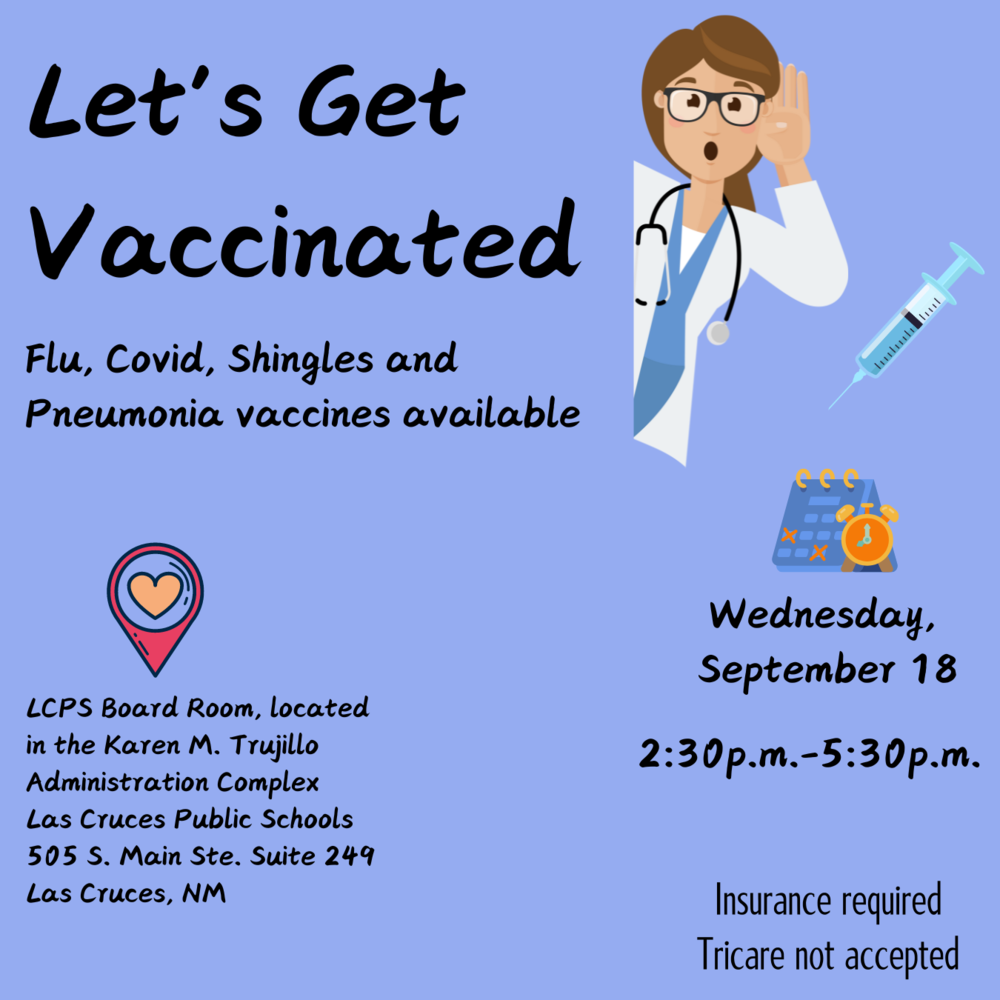 Let's Get Vaccinated

Flu, Covid, Shingles and Pneumonia vaccines available

LCPS Board Room, located in the Karen M. Trujillo Administration Complex
Las Cruces Public Schools
505 S. Main Ste. Suite 249
Las Cruces, NM

Wednesday, September 18

2:30p.m.-5:30p.m.

Insurance required
Tricare not accepted